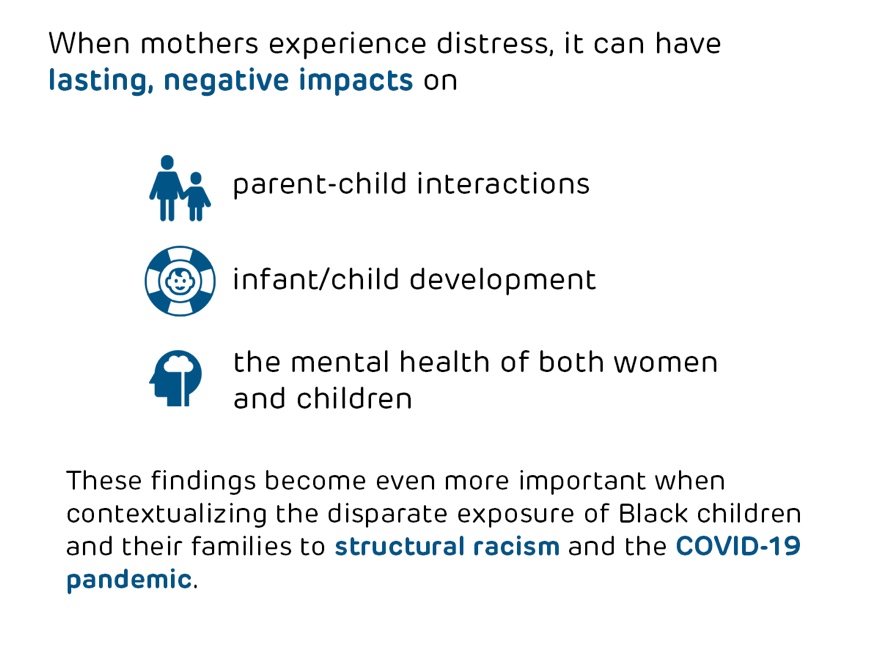 When mothers experience distress, it can have lasting, negative impacts on

parent-child interactions

infant/child development

the mental health of both women and children

These findings become even more important when contextualizing the disparate exposure of Black children and their families to structural racism and the COVID-19 pandemic.